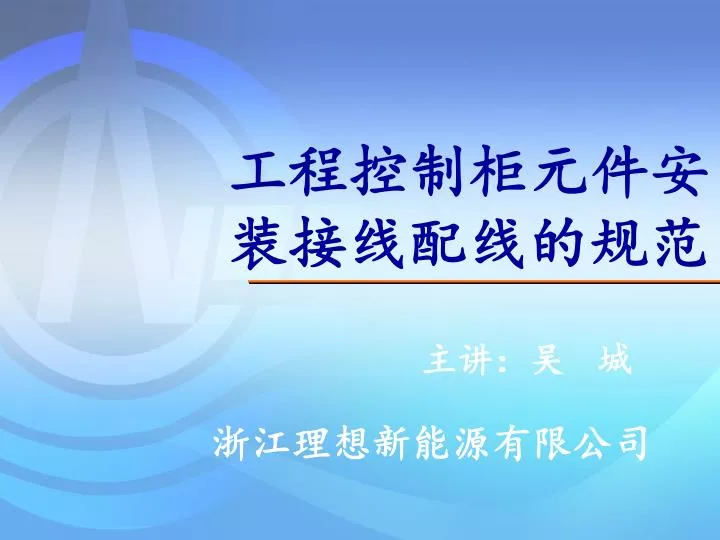 工程控制柜元件安装接线配线的规范

主讲：吴　城

浙江理想新能源有限公司